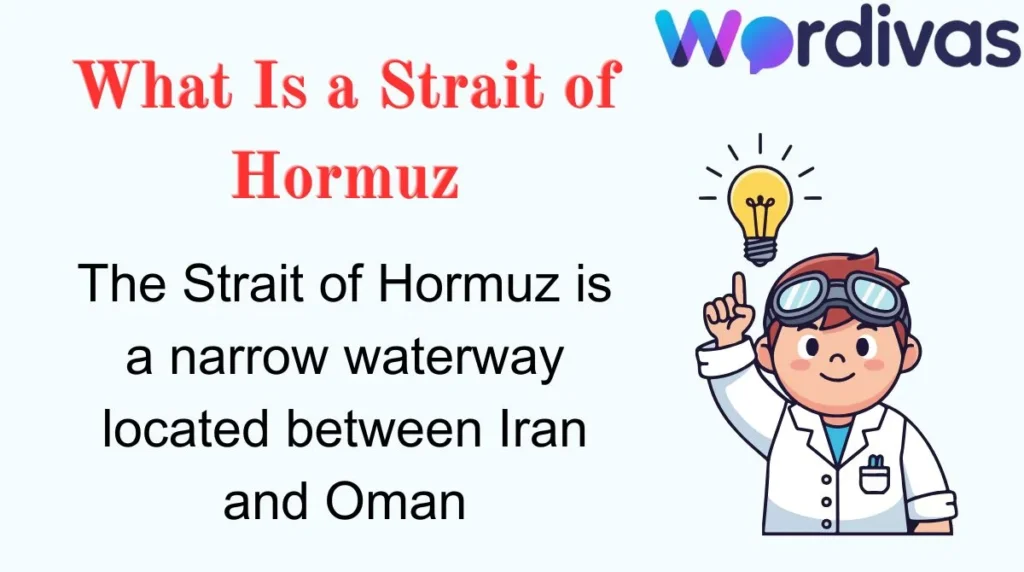 Wordivas

What Is a Strait of Hormuz

The Strait of Hormuz is a narrow waterway located between Iran and Oman